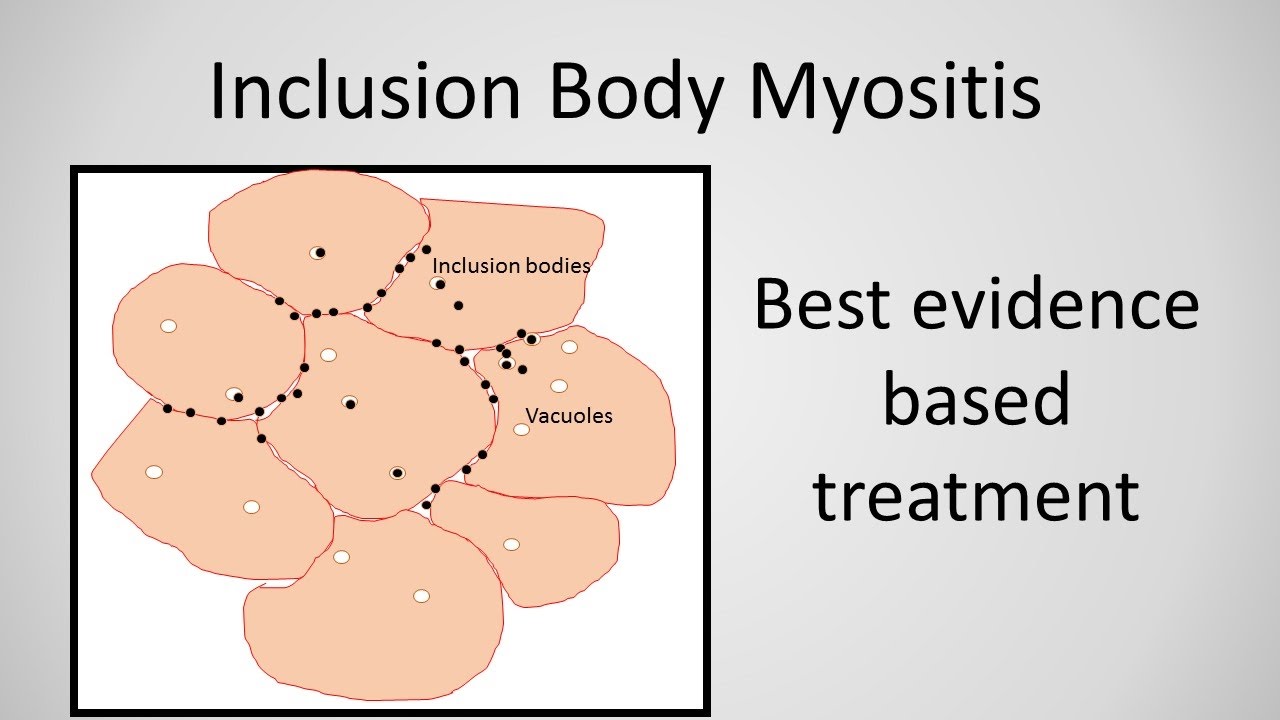 Inclusion Body Myositis

Inclusion bodies

Vacuoles

Best evidence based treatment